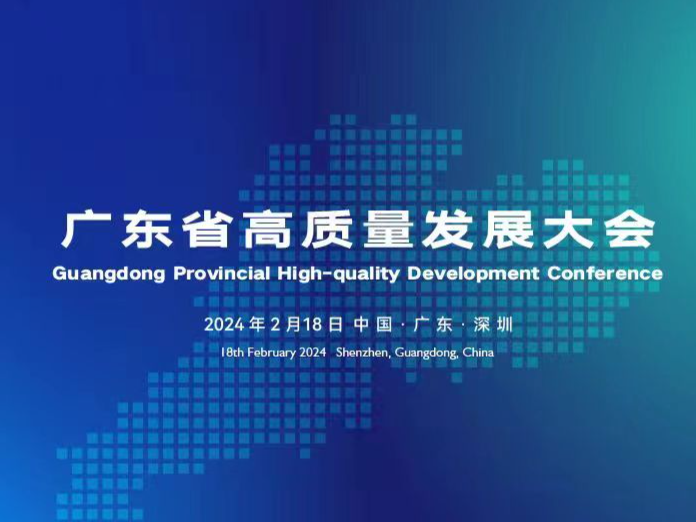 广东省高质量发展大会
Guangdong Provincial High-quality Development Conference

2024年2月18日 中国·广东·深圳
18th February 2024 Shenzhen, Guangdong, China